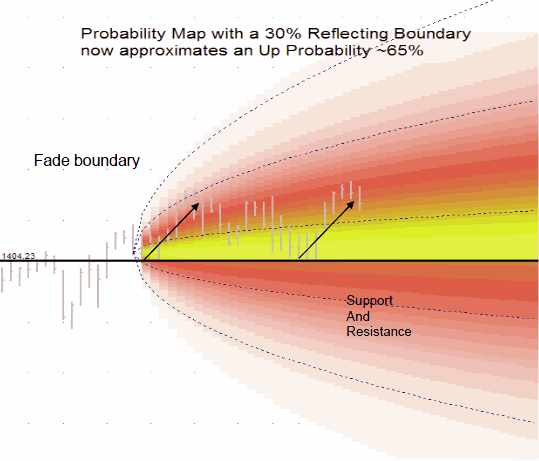 Probability Map with a 30% Reflecting Boundary now approximates an Up Probability ~65%

Fade boundary

1404.23

Support
And
Resistance